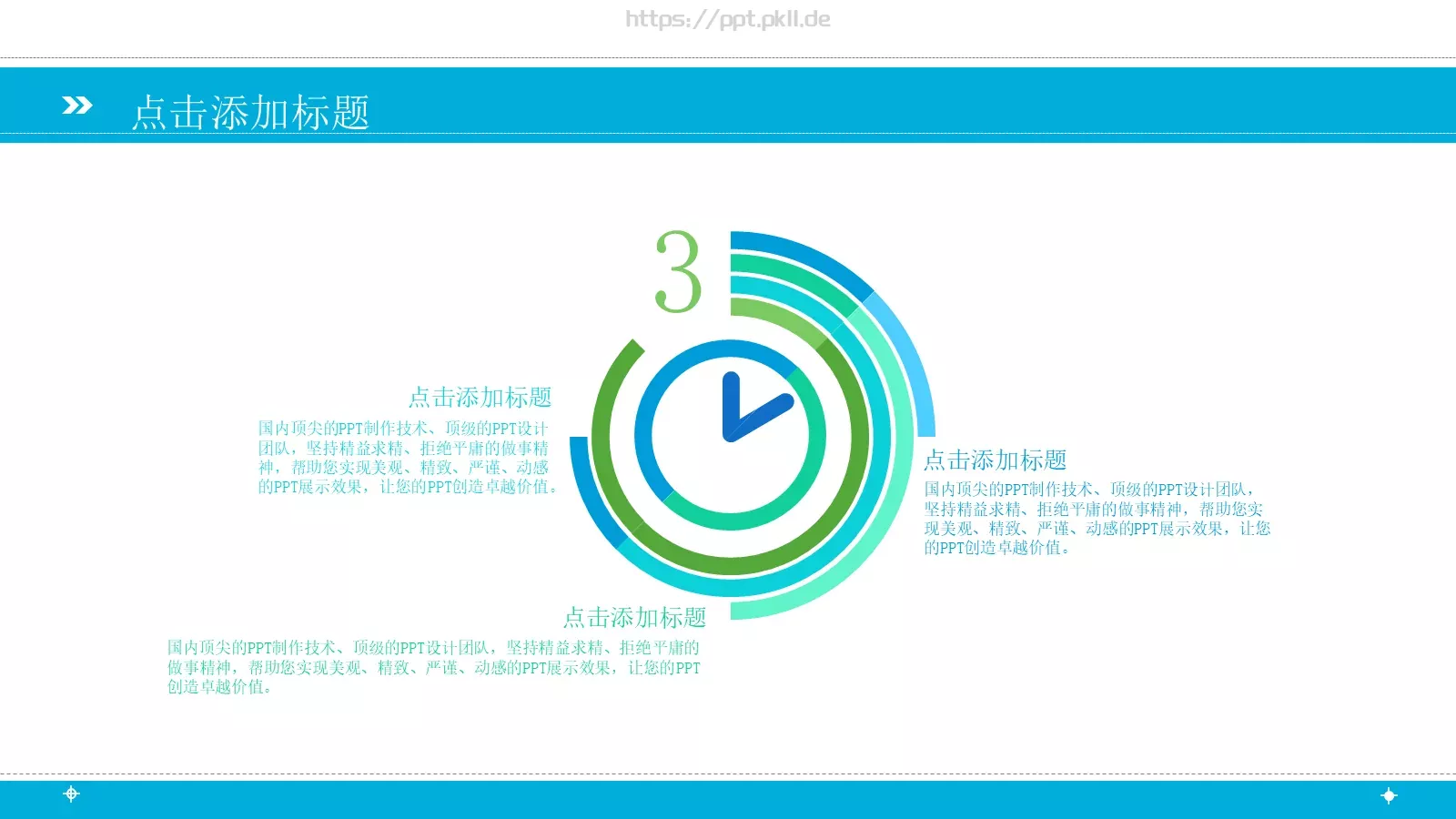 https://ppt.pkll.de

点击添加标题

3

点击添加标题

国内顶尖的PPT制作技术、顶级的PPT设计团队，坚持精益求精、拒绝平庸的做事精神，帮助您实现美观、精致、严谨、动感的PPT展示效果，让您的PPT创造卓越价值。

点击添加标题

国内顶尖的PPT制作技术、顶级的PPT设计团队，坚持精益求精、拒绝平庸的做事精神，帮助您实现美观、精致、严谨、动感的PPT展示效果，让您的PPT创造卓越价值。

点击添加标题

国内顶尖的PPT制作技术、顶级的PPT设计团队，坚持精益求精、拒绝平庸的做事精神，帮助您实现美观、精致、严谨、动感的PPT展示效果，让您的PPT创造卓越价值。